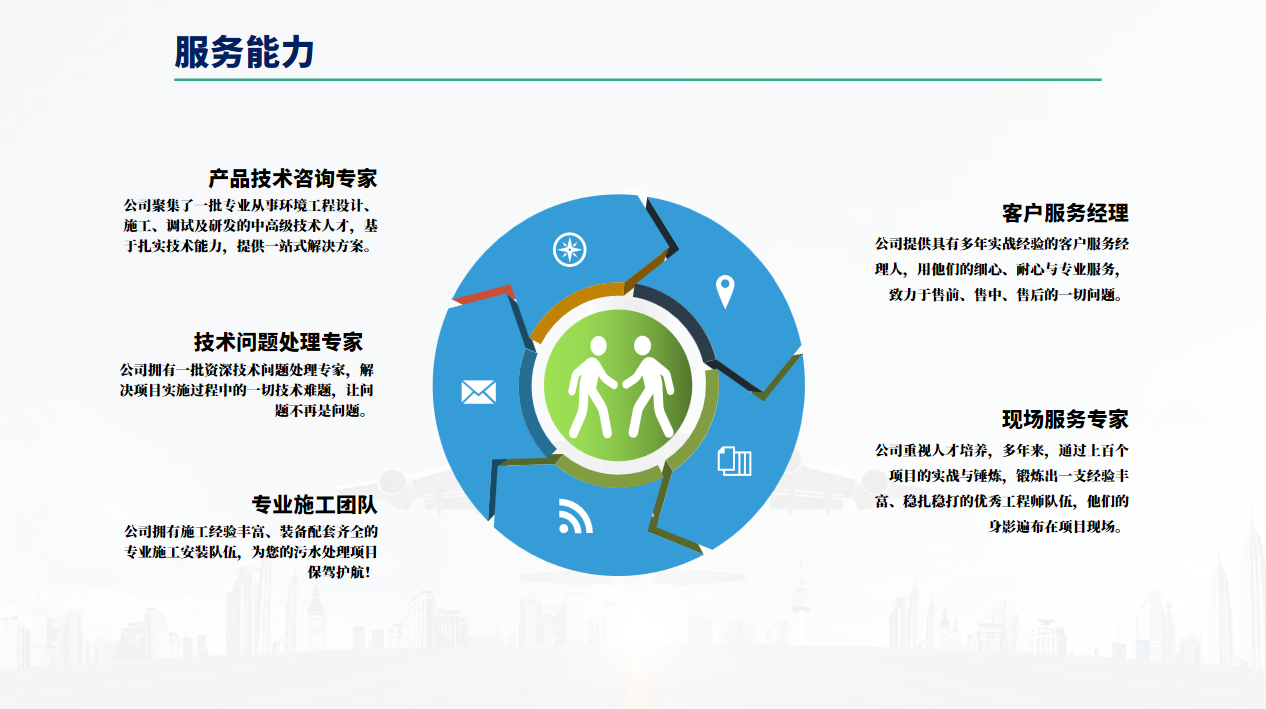 服务能力

产品技术咨询专家
公司聚集了一批专业从事环境工程设计、施工、调试及研发的中高级技术人才，基于扎实技术能力，提供一站式解决方案。

技术问题处理专家
公司拥有一批资深技术问题处理专家，解决项目实施过程中的一切技术难题，让问题不再是问题。

专业施工团队
公司拥有施工经验丰富、装备配套齐全的专业施工安装队伍，为您的污水处理项目保驾护航！

客户服务经理
公司提供具有多年实战经验的客户服务经理人，用他们的细心、耐心与专业服务，致力于售前、售中、售后的一切问题。

现场服务专家
公司重视人才培养，多年来，通过上百个项目的实战与锤炼，锻炼出一支经验丰富、稳扎稳打的优秀工程师队伍，他们的身影遍布在项目现场。